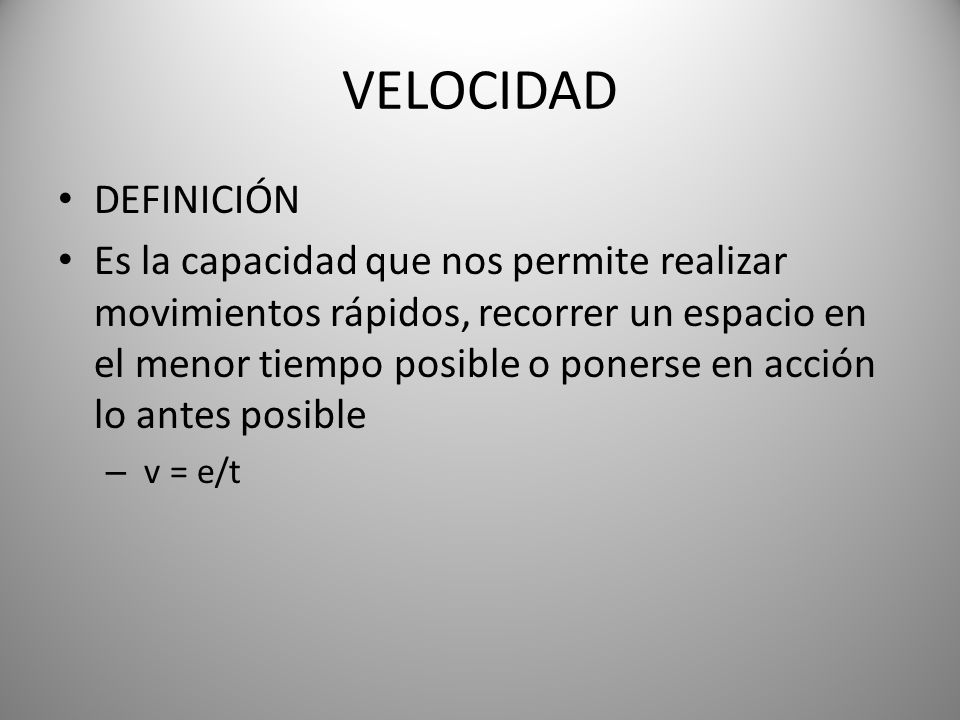 VELOCIDAD

• DEFINICIÓN
• Es la capacidad que nos permite realizar movimientos rápidos, recorrer un espacio en el menor tiempo posible o ponerse en acción lo antes posible
– $v = e/t$